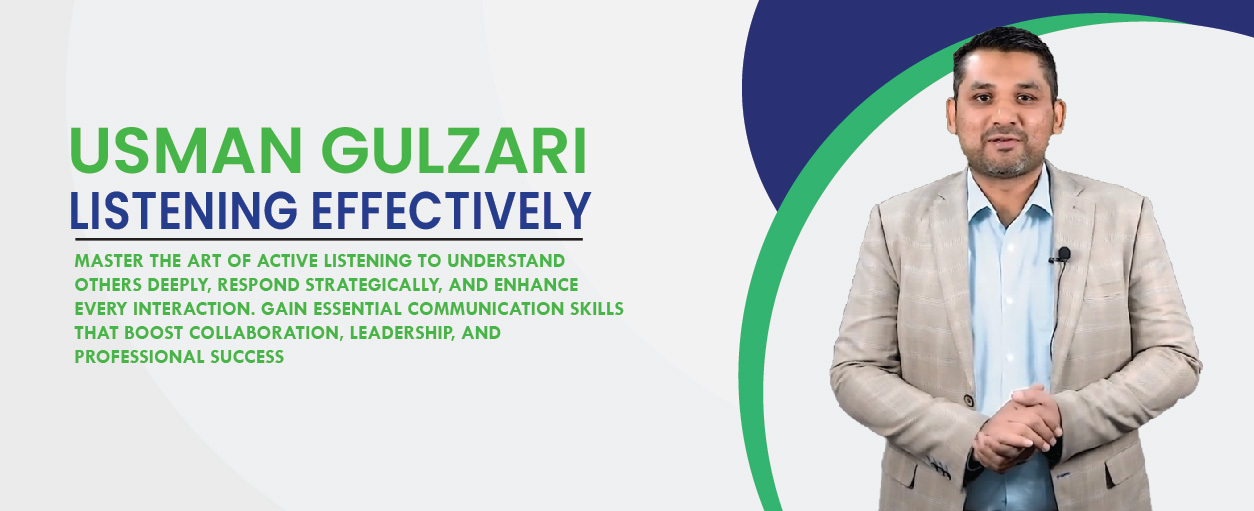 USMAN GULZARI
LISTENING EFFECTIVELY

MASTER THE ART OF ACTIVE LISTENING TO UNDERSTAND OTHERS DEEPLY, RESPOND STRATEGICALLY, AND ENHANCE EVERY INTERACTION. GAIN ESSENTIAL COMMUNICATION SKILLS THAT BOOST COLLABORATION, LEADERSHIP, AND PROFESSIONAL SUCCESS